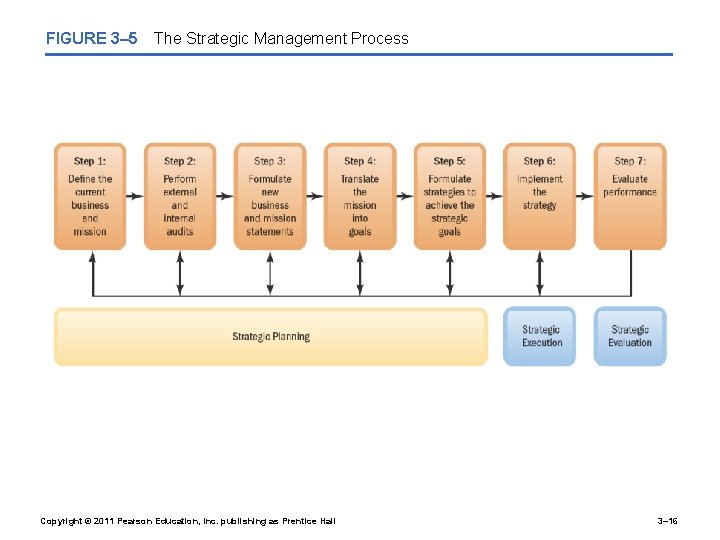 FIGURE 3–5 The Strategic Management Process

Step 1: Define the current business and mission

Step 2: Perform external and internal audits

Step 3: Formulate new business and mission statements

Step 4: Translate the mission into goals

Step 5: Formulate strategies to achieve the strategic goals

Step 6: Implement the strategy

Step 7: Evaluate performance

Strategic Planning

Strategic Execution

Strategic Evaluation

Copyright © 2011 Pearson Education, Inc. publishing as Prentice Hall

3–16